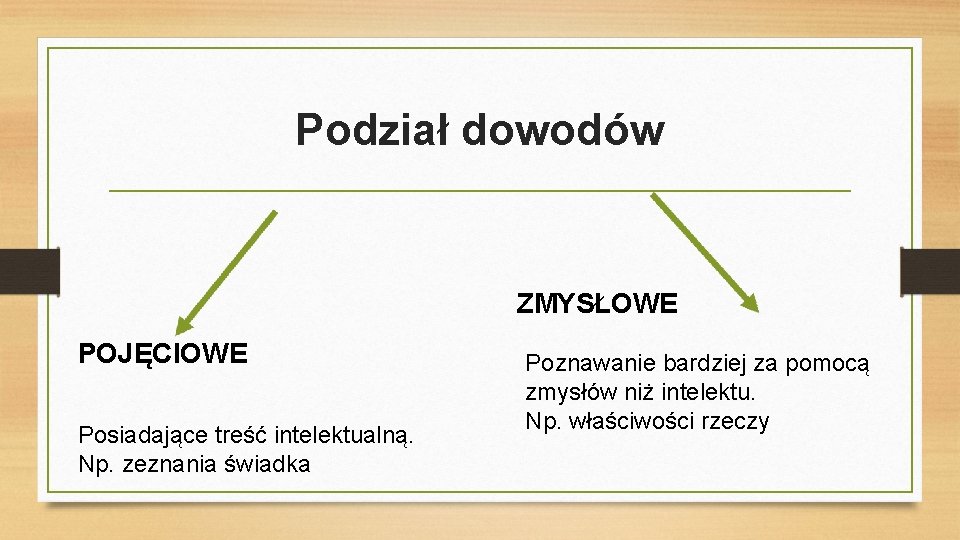 Podział dowodów

POJĘCIOWE

Posiadające treść intelektualną.
Np. zeznania świadka

ZMYSŁOWE

Poznawanie bardziej za pomocą zmysłów niż intelektu.
Np. właściwości rzeczy